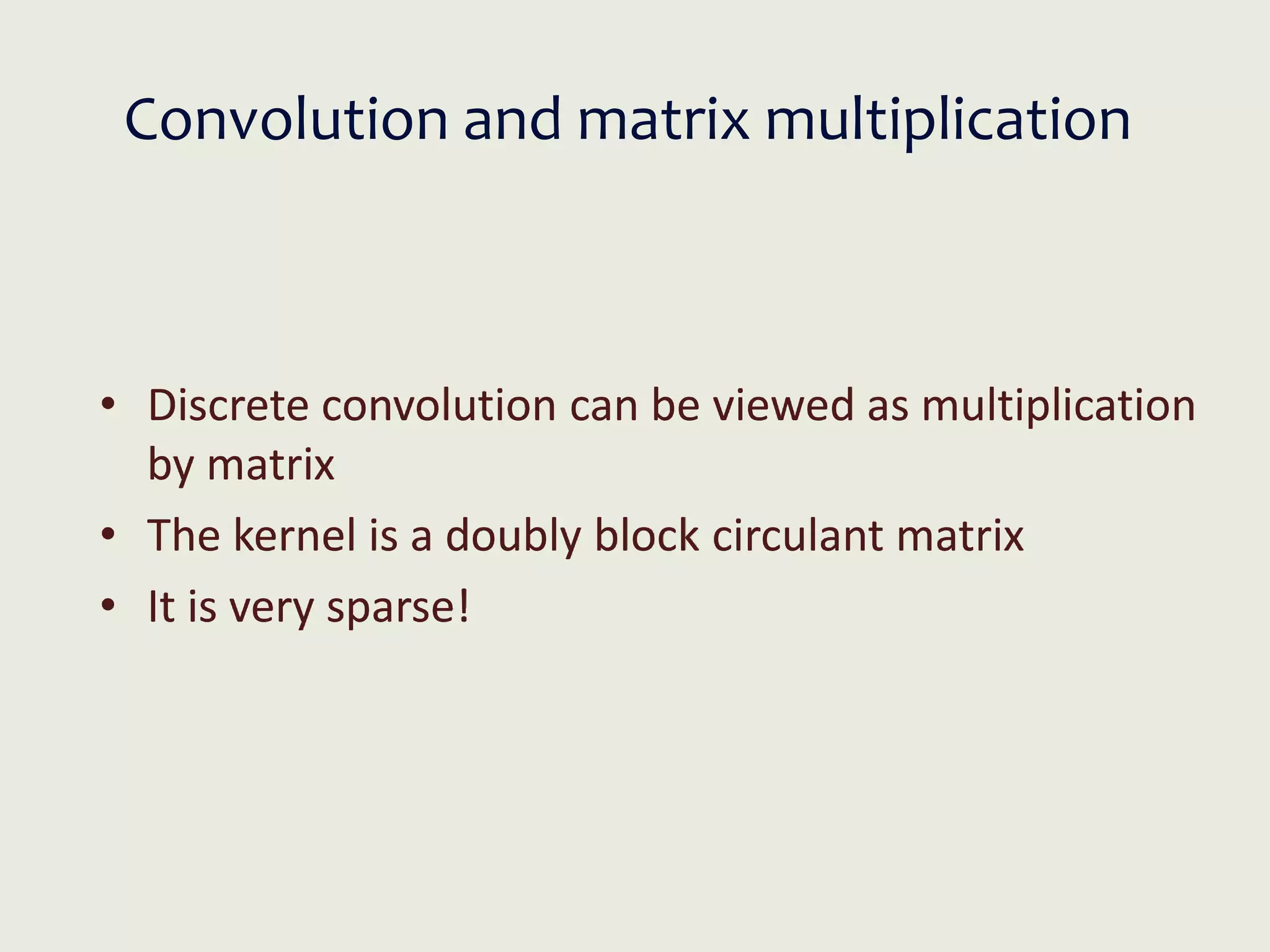 Convolution and matrix multiplication

• Discrete convolution can be viewed as multiplication by matrix
• The kernel is a doubly block circulant matrix
• It is very sparse!